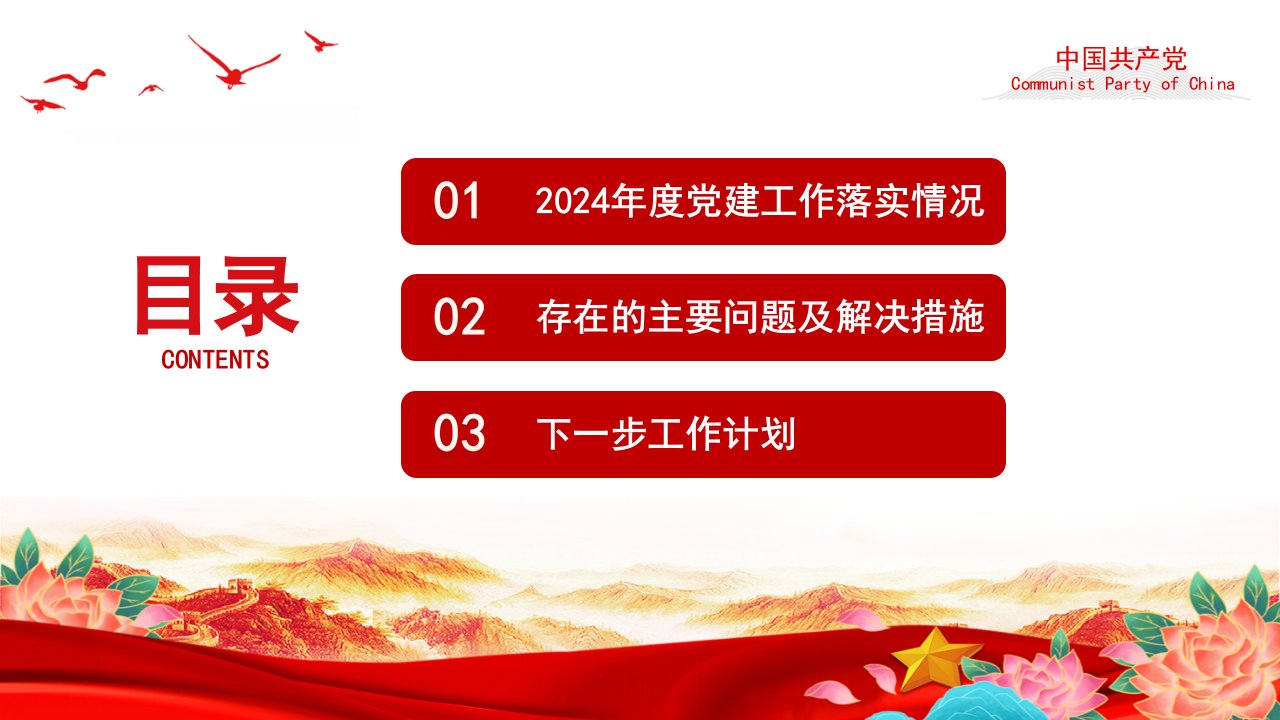 中国共产党
Communist Party of China

目录
CONTENTS

01 2024年度党建工作落实情况

02 存在的主要问题及解决措施

03 下一步工作计划